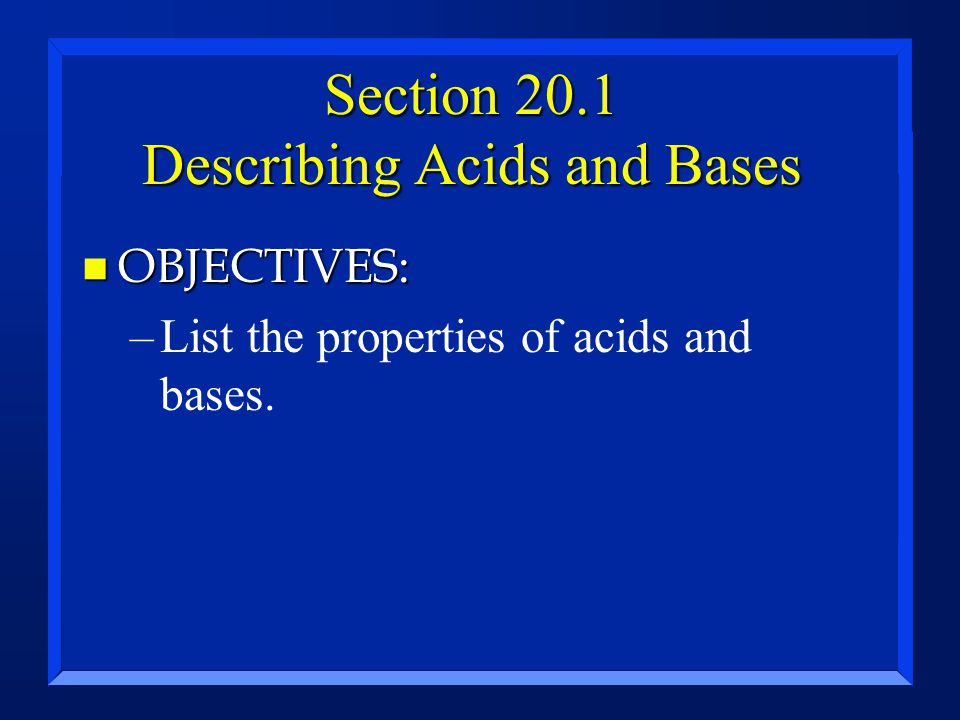 Section 20.1
Describing Acids and Bases

OBJECTIVES:
– List the properties of acids and bases.